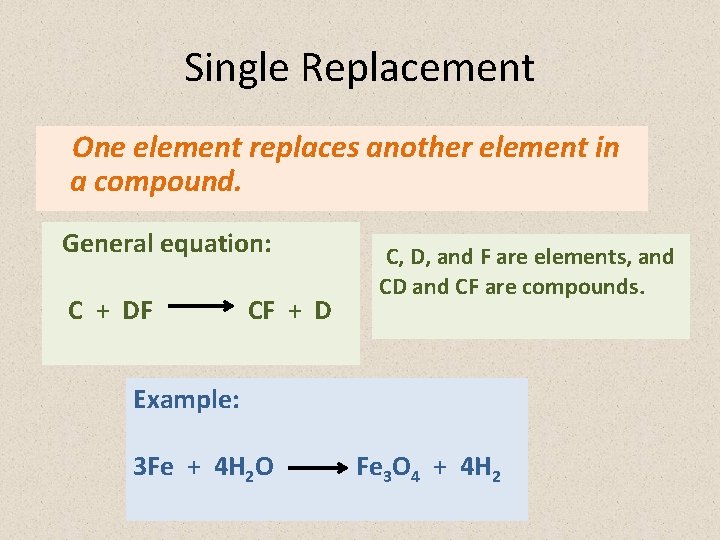 Single Replacement

One element replaces another element in a compound.

General equation:

$C + DF \longrightarrow CF + D$

C, D, and F are elements, and CD and CF are compounds.

Example:

$3Fe + 4H_2O \longrightarrow Fe_3O_4 + 4H_2$